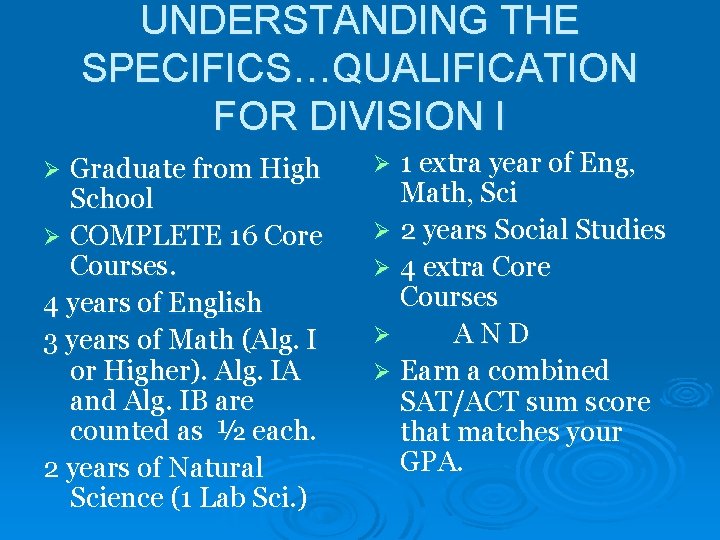 UNDERSTANDING THE SPECIFICS…QUALIFICATION FOR DIVISION I

➢ Graduate from High School

➢ COMPLETE 16 Core Courses.

4 years of English

3 years of Math (Alg. I or Higher). Alg. IA and Alg. IB are counted as ½ each.

2 years of Natural Science (1 Lab Sci.)

➢ 1 extra year of Eng, Math, Sci

➢ 2 years Social Studies

➢ 4 extra Core Courses

➢ A N D

➢ Earn a combined SAT/ACT sum score that matches your GPA.